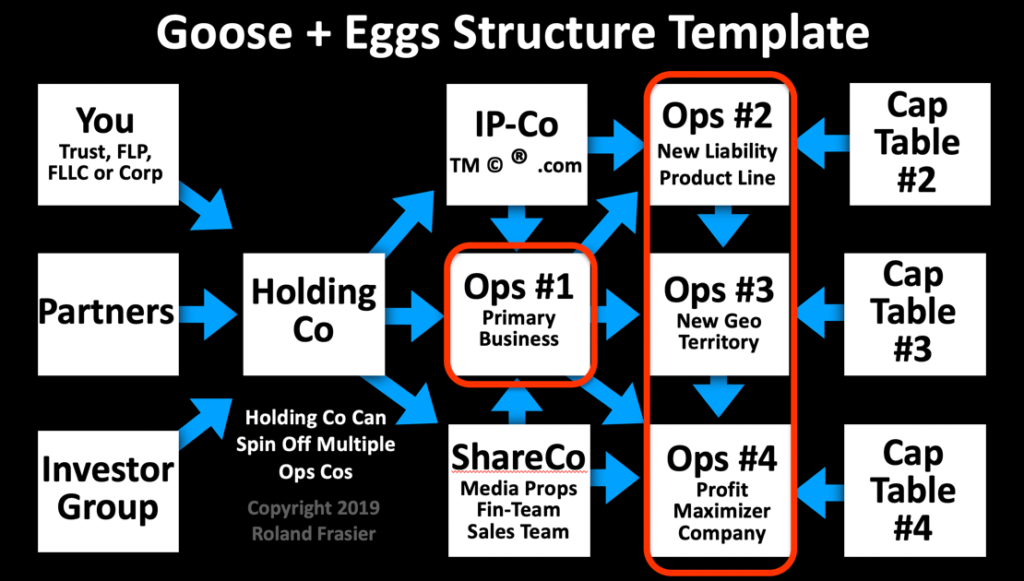 Goose + Eggs Structure Template

You
Trust, FLP, FLLC or Corp

Partners

Investor Group

Holding Co

Holding Co Can Spin Off Multiple Ops Cos

Copyright 2019 Roland Frasier

IP-Co
TM © ® .com

Ops #1
Primary Business

ShareCo
Media Props Fin-Team Sales Team

Ops #2
New Liability Product Line

Ops #3
New Geo Territory

Ops #4
Profit Maximizer Company

Cap Table #2

Cap Table #3

Cap Table #4